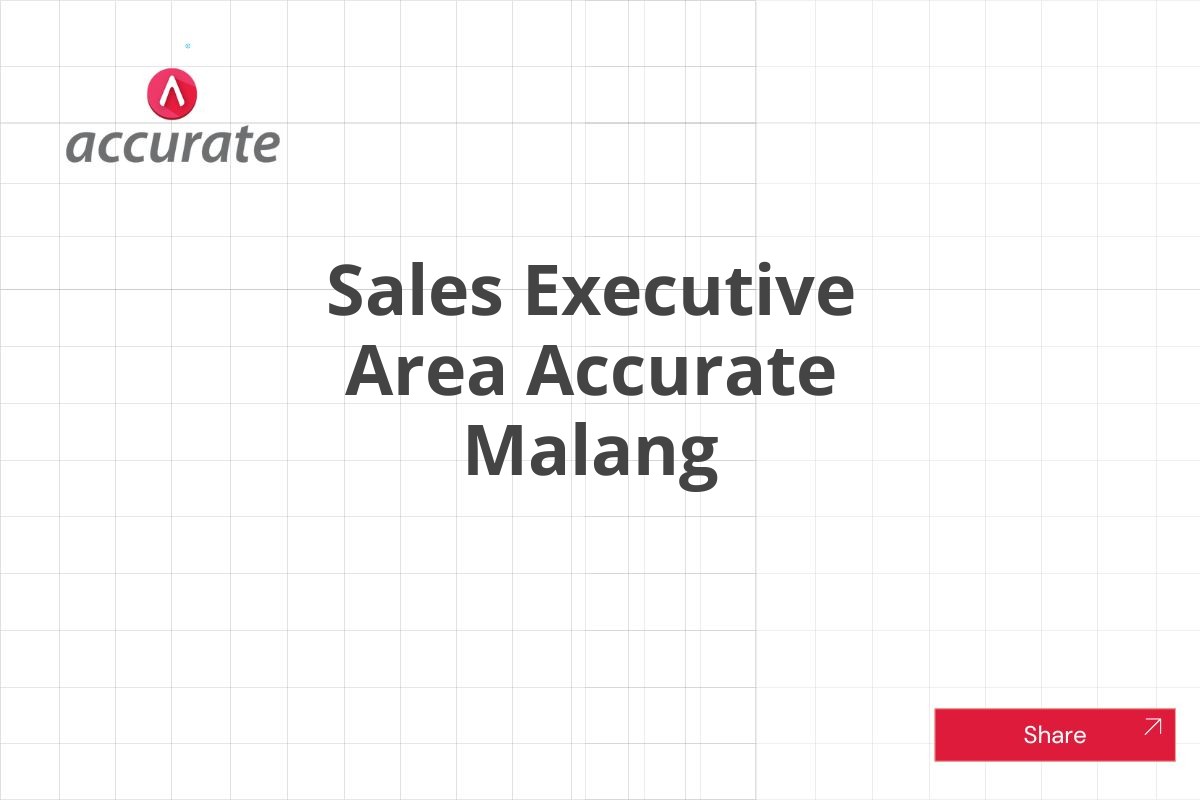 accurate

Sales Executive Area Accurate Malang

Share